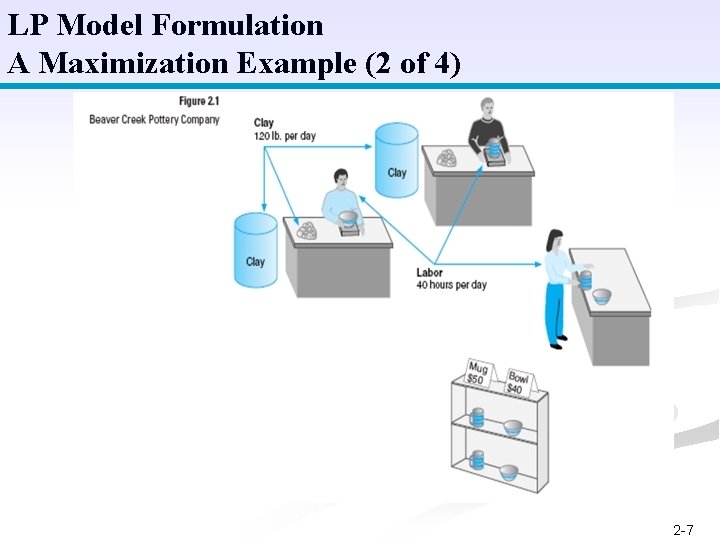 LP Model Formulation
A Maximization Example (2 of 4)

Figure 2.1
Beaver Creek Pottery Company

Clay
120 lb. per day

Clay

Clay

Labor
40 hours per day

Mug
$50

Bowl
$40

2-7